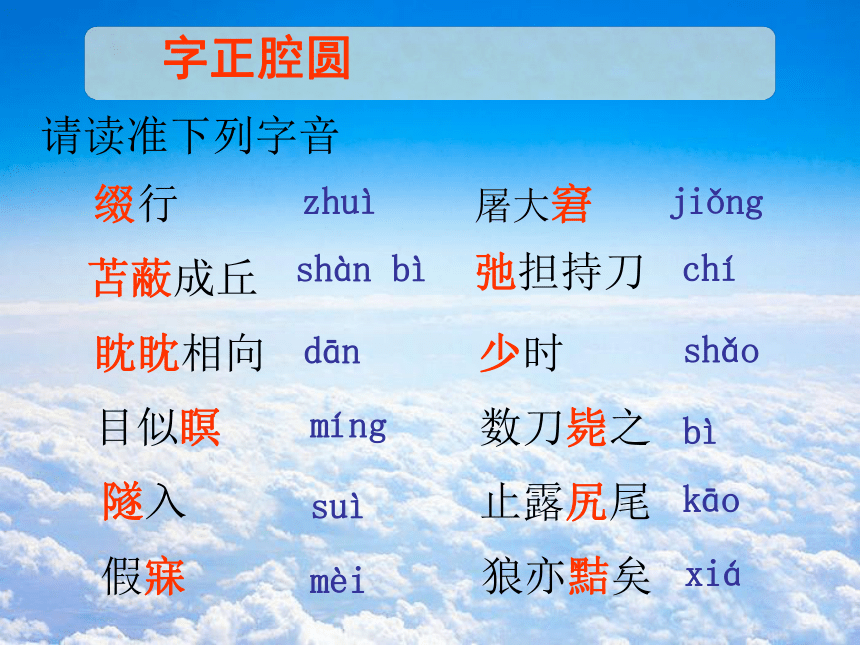 字正腔圆

请读准下列字音

缀行 zhuì
苫蔽成丘 shàn bì
眈眈相向 dān
目似瞑 míng
隧入 suì
假寐 mèi

屠大窘 jiǒng
弛担持刀 chí
少时 shǎo
数刀毙之 bì
止露尻尾 kāo
狼亦黠矣 xiá